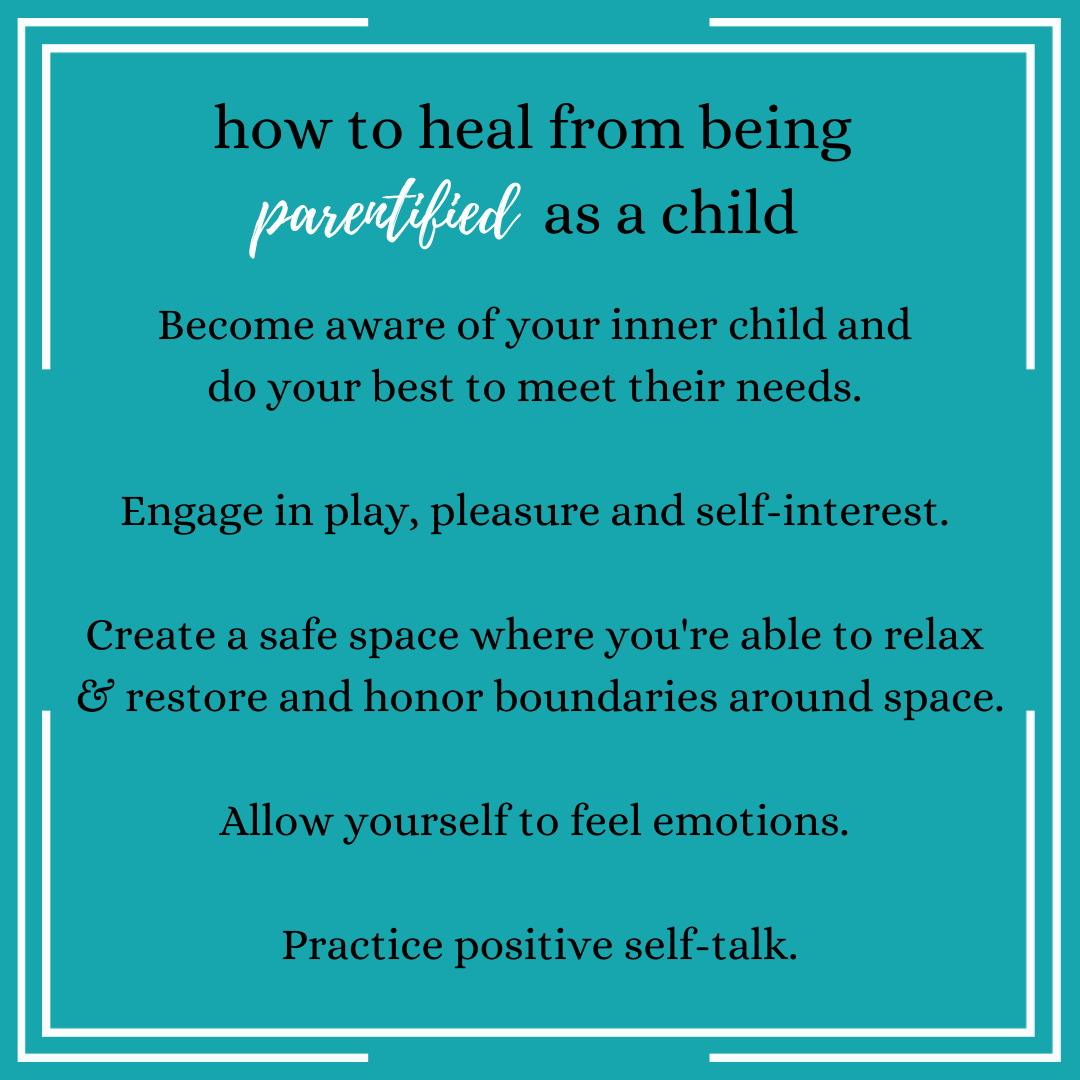 how to heal from being parentified as a child

Become aware of your inner child and do your best to meet their needs.

Engage in play, pleasure and self-interest.

Create a safe space where you're able to relax & restore and honor boundaries around space.

Allow yourself to feel emotions.

Practice positive self-talk.